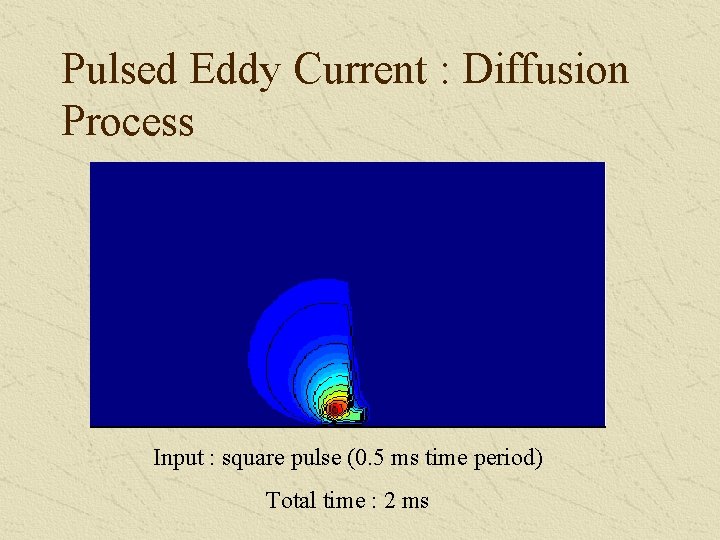 Pulsed Eddy Current : Diffusion Process

Input : square pulse (0.5 ms time period)

Total time : 2 ms